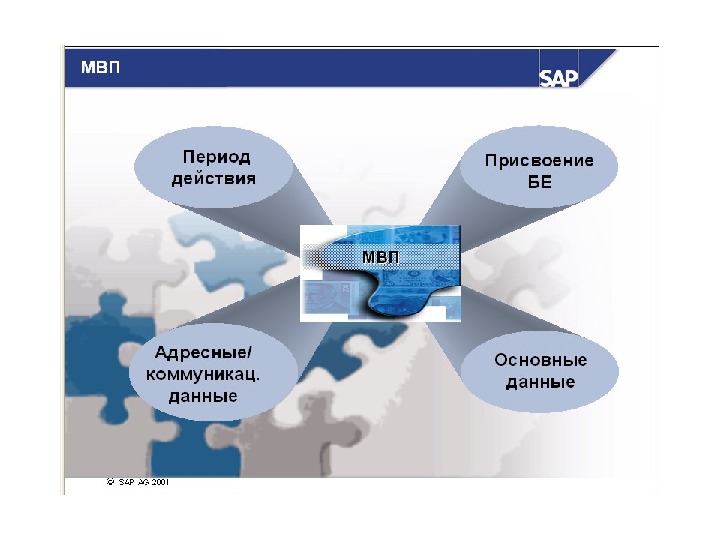 МВП

SAP

Период действия

Присвоение БЕ

МВП

Адресные/ коммуникац. данные

Основные данные

© SAP AG 2001